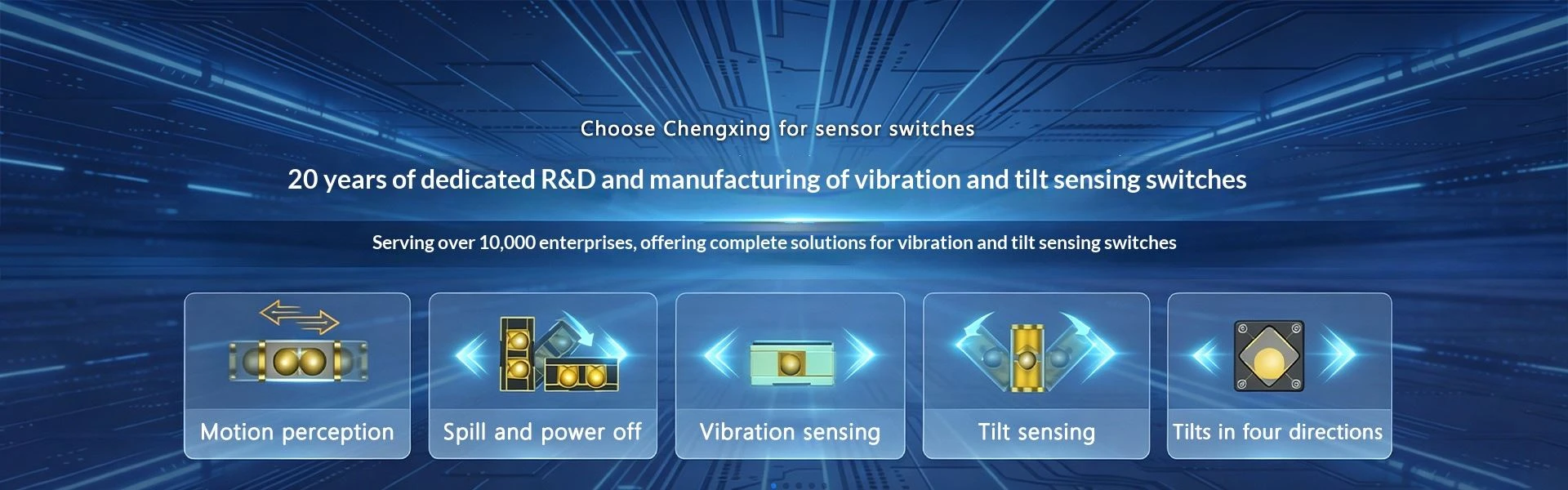 Choose Chengxing for sensor switches

20 years of dedicated R&D and manufacturing of vibration and tilt sensing switches

Serving over 10,000 enterprises, offering complete solutions for vibration and tilt sensing switches

Motion perception

Spill and power off

Vibration sensing

Tilt sensing

Tilts in four directions